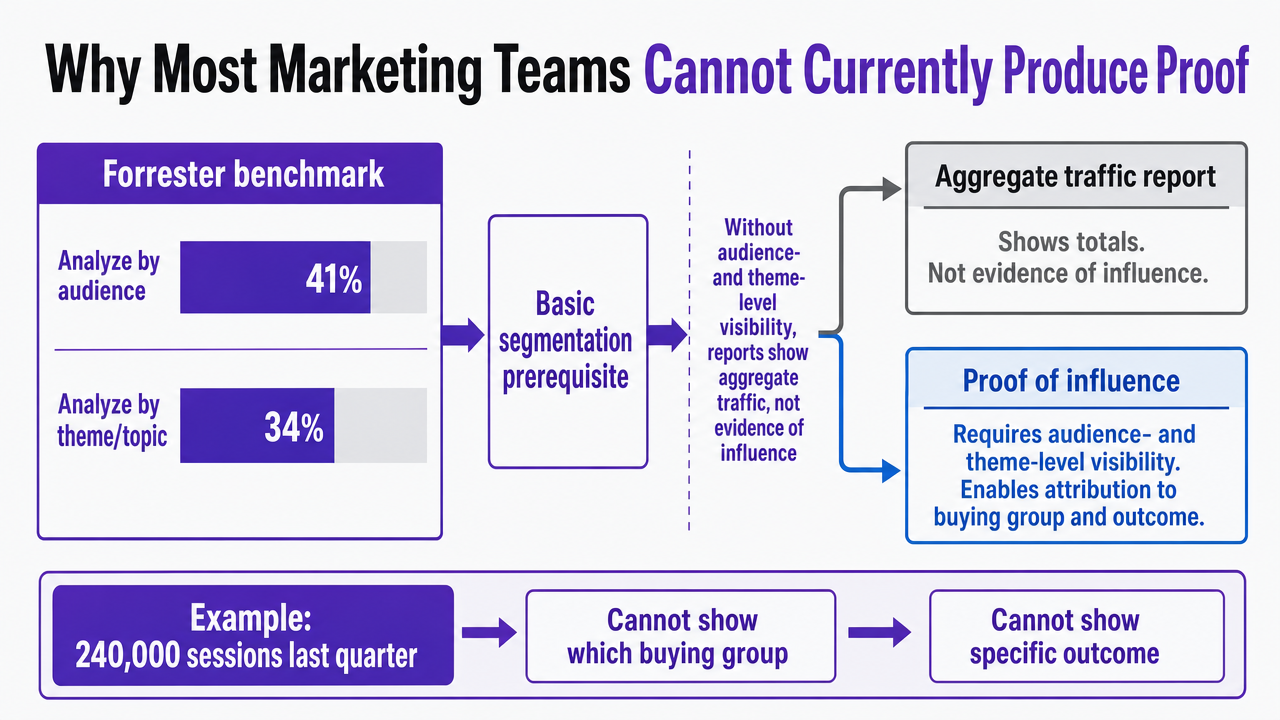 Why Most Marketing Teams Cannot Currently Produce Proof

Forrester benchmark

Analyze by audience 41%

Analyze by theme/topic 34%

Basic segmentation prerequisite

Without audience- and theme-level visibility, reports show aggregate traffic, not evidence of influence

Aggregate traffic report

Shows totals. Not evidence of influence.

Proof of influence

Requires audience- and theme-level visibility. Enables attribution to buying group and outcome.

Example: 240,000 sessions last quarter

Cannot show which buying group

Cannot show specific outcome